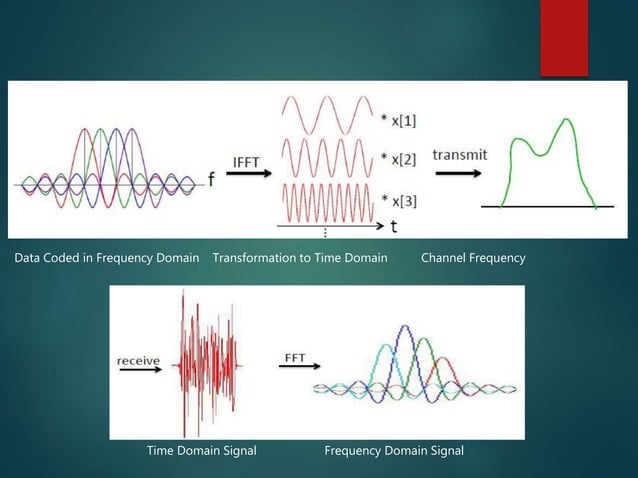 f

IFFT

* x[1]

* x[2]

* x[3]

t

transmit

Data Coded in Frequency Domain Transformation to Time Domain Channel Frequency

receive

FFT

Time Domain Signal Frequency Domain Signal